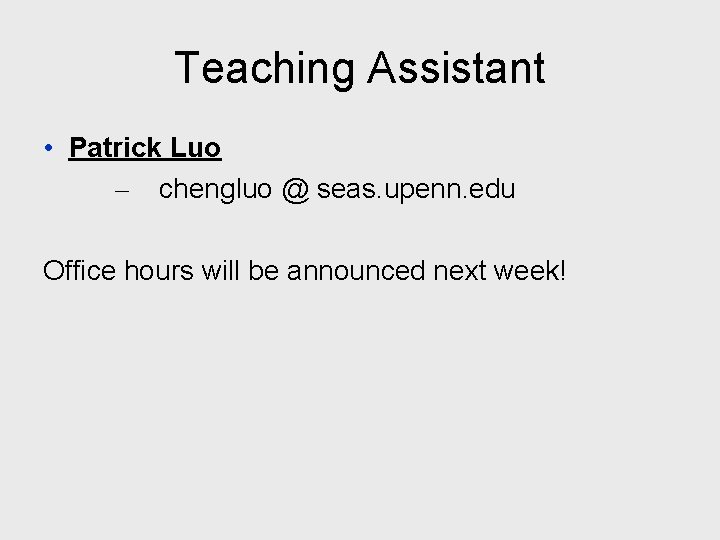 Teaching Assistant

• Patrick Luo
– chengluo @ seas.upenn.edu

Office hours will be announced next week!